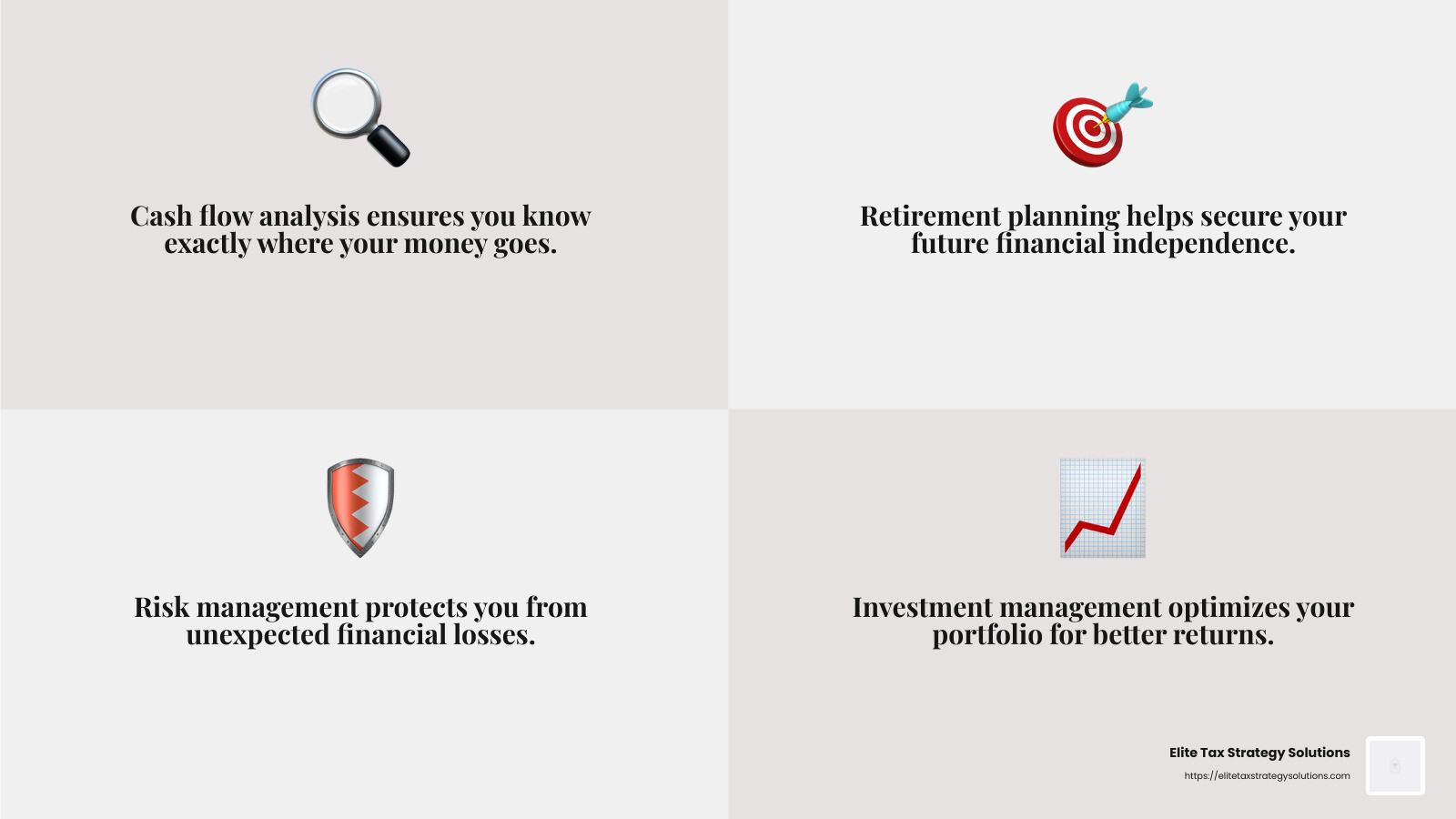 Cash flow analysis ensures you know exactly where your money goes.

Retirement planning helps secure your future financial independence.

Risk management protects you from unexpected financial losses.

Investment management optimizes your portfolio for better returns.

Elite Tax Strategy Solutions
https://elitetaxstrategysolutions.com